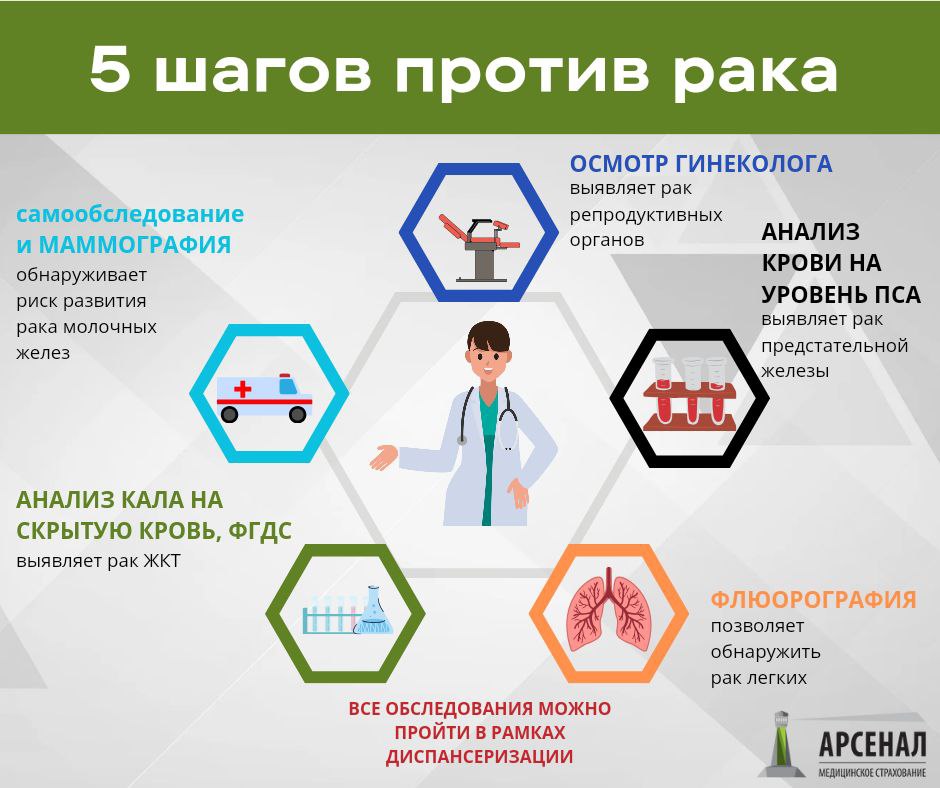 5 шагов против рака

самообследование и МАММОГРАФИЯ
обнаруживает риск развития рака молочных желез

ОСМОТР ГИНЕКОЛОГА
выявляет рак репродуктивных органов

АНАЛИЗ КРОВИ НА УРОВЕНЬ ПСА
выявляет рак предстательной железы

АНАЛИЗ КАЛА НА СКРЫТУЮ КРОВЬ, ФГДС
выявляет рак ЖКТ

ФЛЮОРОГРАФИЯ
позволяет обнаружить рак легких

ВСЕ ОБСЛЕДОВАНИЯ МОЖНО ПРОЙТИ В РАМКАХ ДИСПАНСЕРИЗАЦИИ

АРСЕНАЛ
МЕДИЦИНСКОЕ СТРАХОВАНИЕ